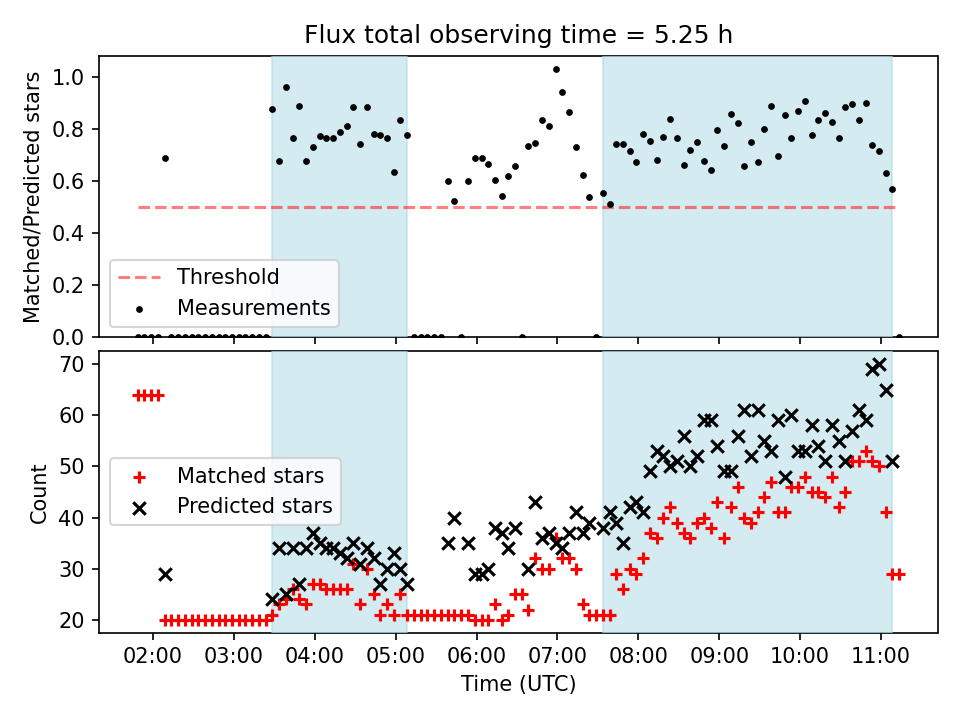 Flux total observing time = 5.25 h

Matched/Predicted stars

1.0
0.8
0.6
0.4
0.2
0.0

Threshold
Measurements

Count

70
60
50
40
30
20

Matched stars
Predicted stars

02:00 03:00 04:00 05:00 06:00 07:00 08:00 09:00 10:00 11:00

Time (UTC)